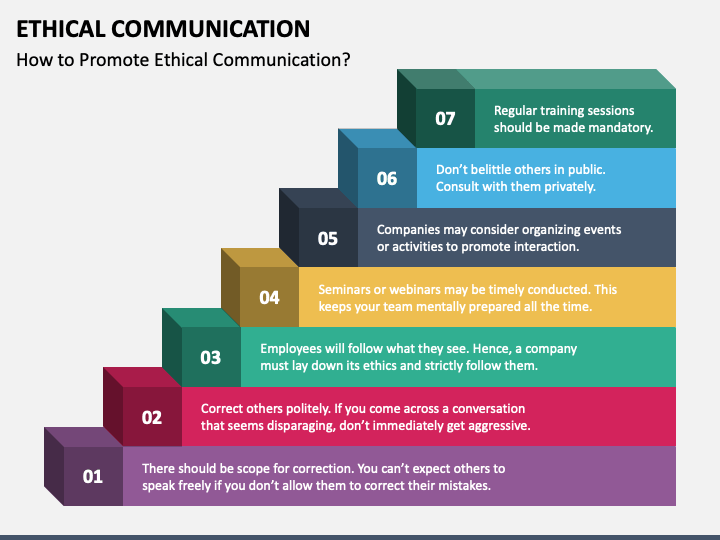 ETHICAL COMMUNICATION

How to Promote Ethical Communication?

07 Regular training sessions should be made mandatory.

06 Don't belittle others in public. Consult with them privately.

05 Companies may consider organizing events or activities to promote interaction.

04 Seminars or webinars may be timely conducted. This keeps your team mentally prepared all the time.

03 Employees will follow what they see. Hence, a company must lay down its ethics and strictly follow them.

02 Correct others politely. If you come across a conversation that seems disparaging, don't immediately get aggressive.

01 There should be scope for correction. You can't expect others to speak freely if you don't allow them to correct their mistakes.